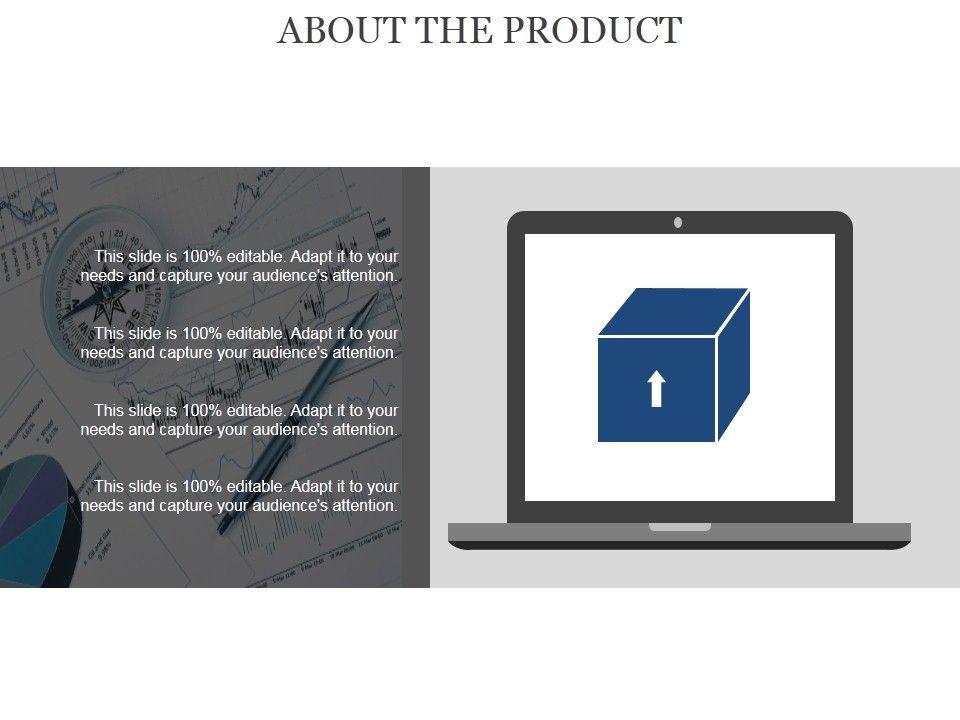 ABOUT THE PRODUCT

This slide is 100% editable. Adapt it to your needs and capture your audience's attention.

This slide is 100% editable. Adapt it to your needs and capture your audience's attention.

This slide is 100% editable. Adapt it to your needs and capture your audience's attention.

This slide is 100% editable. Adapt it to your needs and capture your audience's attention.